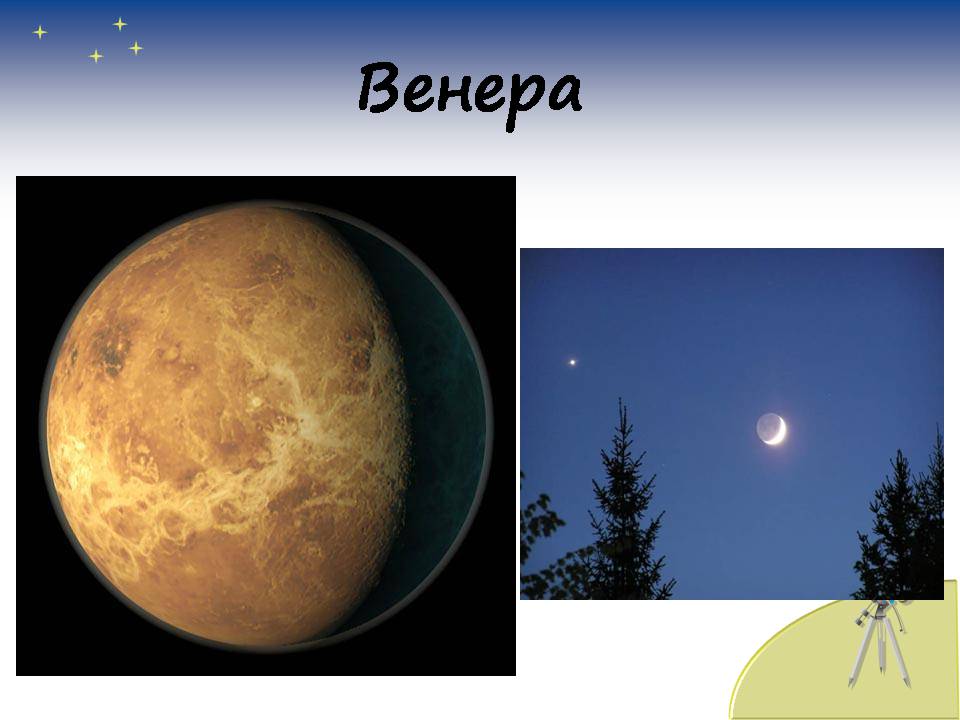 Венера